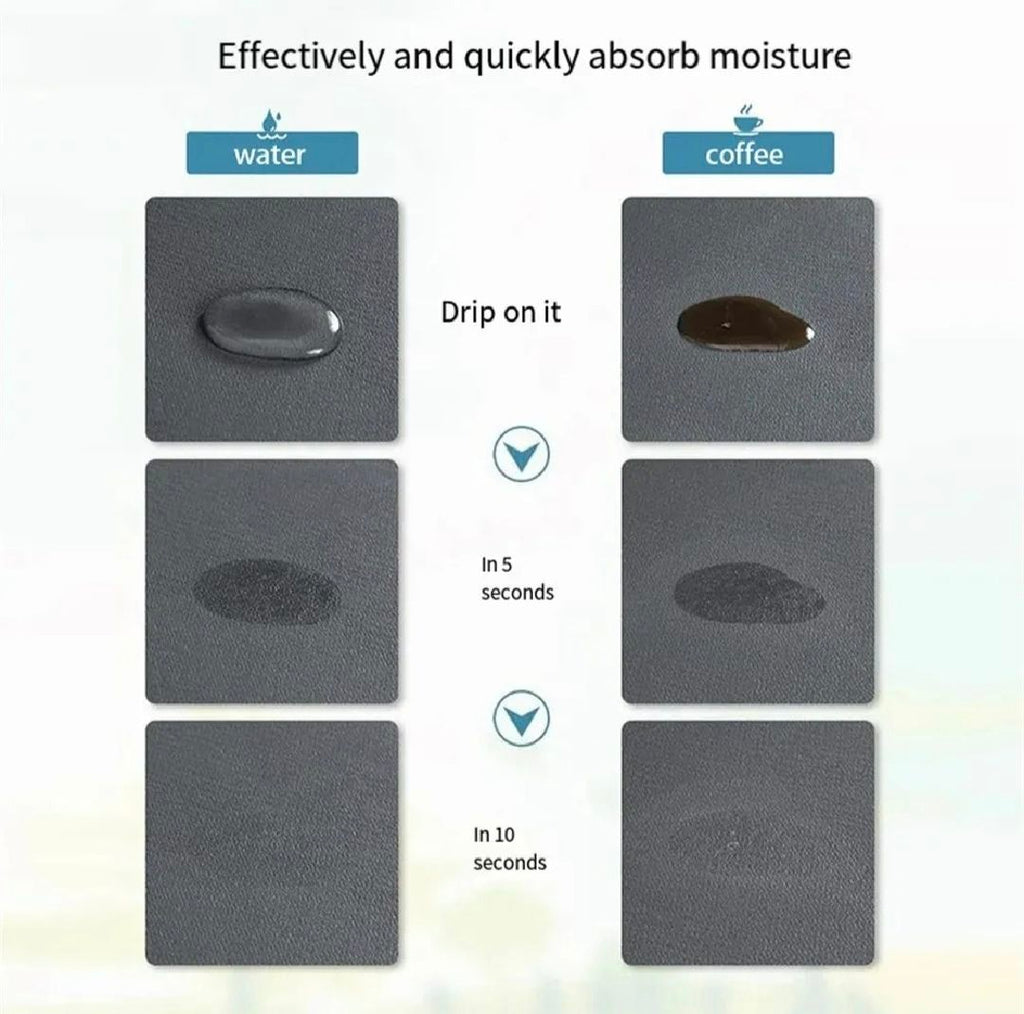 Effectively and quickly absorb moisture

water

coffee

Drip on it

In 5 seconds

In 10 seconds